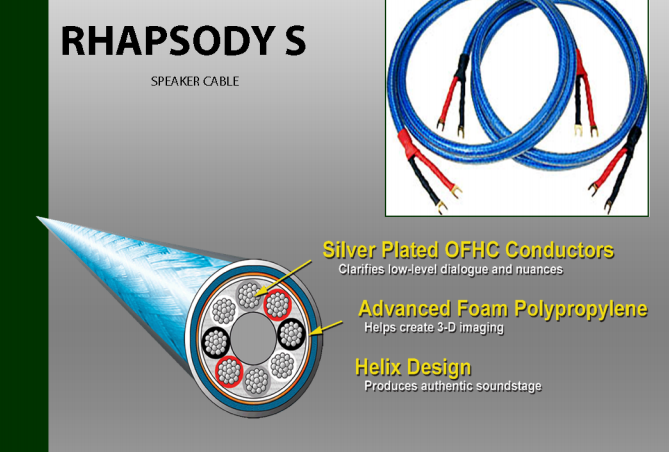 RHAPSODY S

SPEAKER CABLE

Silver Plated OFHC Conductors
Clarifies low-level dialogue and nuances

Advanced Foam Polypropylene
Helps create 3-D imaging

Helix Design
Produces authentic soundstage